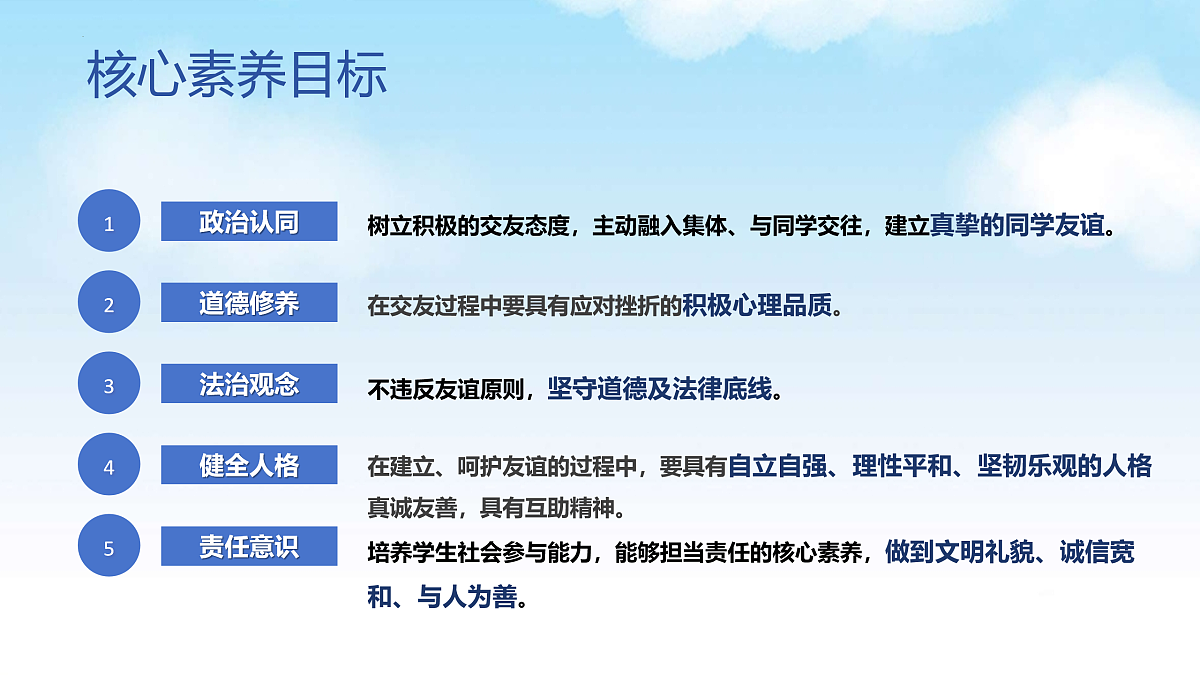 核心素养目标

1 政治认同 树立积极的交友态度，主动融入集体、与同学交往，建立真挚的同学友谊。

2 道德修养 在交友过程中要具有应对挫折的积极心理品质。

3 法治观念 不违反友谊原则，坚守道德及法律底线。

4 健全人格 在建立、呵护友谊的过程中，要具有自立自强、理性平和、坚韧乐观的人格真诚友善，具有互助精神。

5 责任意识 培养学生社会参与能力，能够担当责任的核心素养，做到文明礼貌、诚信宽和、与人为善。